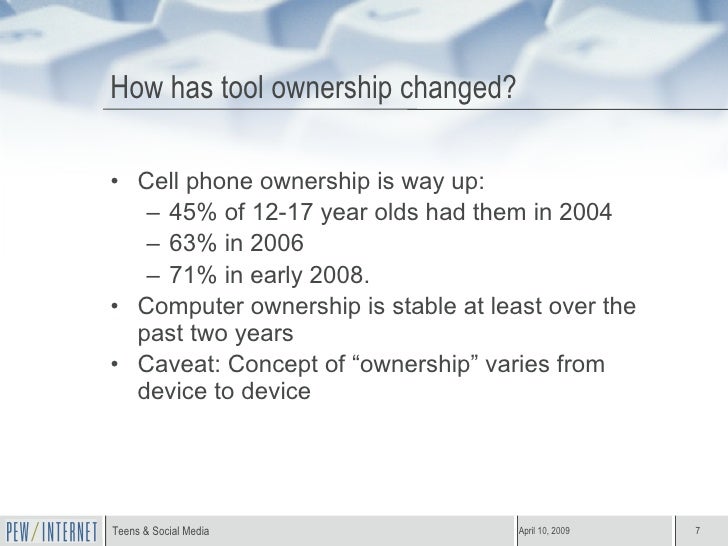 How has tool ownership changed?

• Cell phone ownership is way up:
– 45% of 12-17 year olds had them in 2004
– 63% in 2006
– 71% in early 2008.
• Computer ownership is stable at least over the past two years
• Caveat: Concept of “ownership” varies from device to device

PEW/INTERNET Teens & Social Media April 10, 2009 7